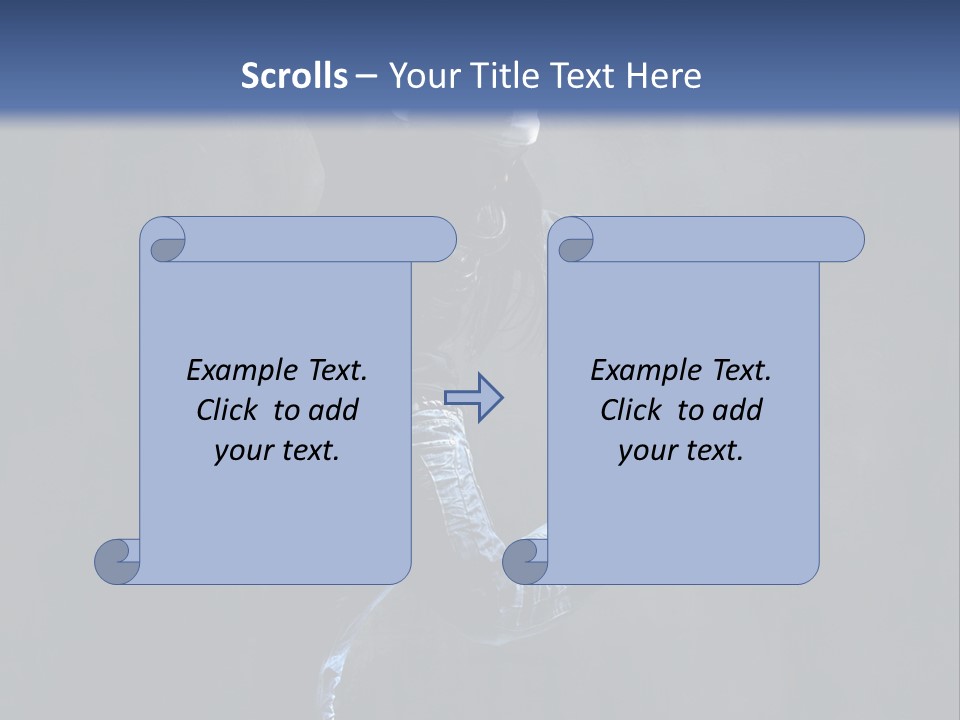 Scrolls – Your Title Text Here

Example Text. Click to add your text.

Example Text. Click to add your text.